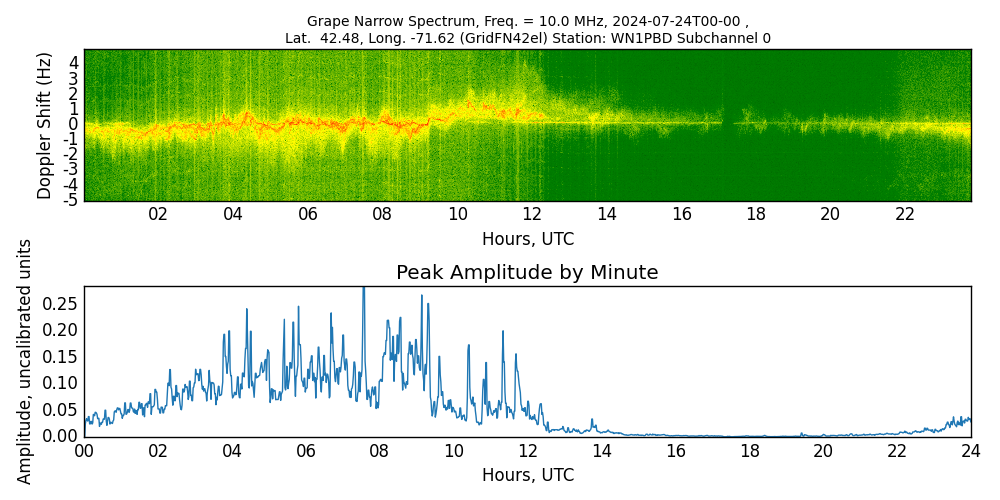 Grape Narrow Spectrum, Freq. = 10.0 MHz, 2024-07-24T00-00 ,
Lat. 42.48, Long. -71.62 (GridFN42el) Station: WN1PBD Subchannel 0

Doppler Shift (Hz)
4
3
2
1
0
-1
-2
-3
-4
-5
02 04 06 08 10 12 14 16 18 20 22
Hours, UTC

Peak Amplitude by Minute
Amplitude, uncalibrated units
0.25
0.20
0.15
0.10
0.05
0.00
00 02 04 06 08 10 12 14 16 18 20 22 24
Hours, UTC